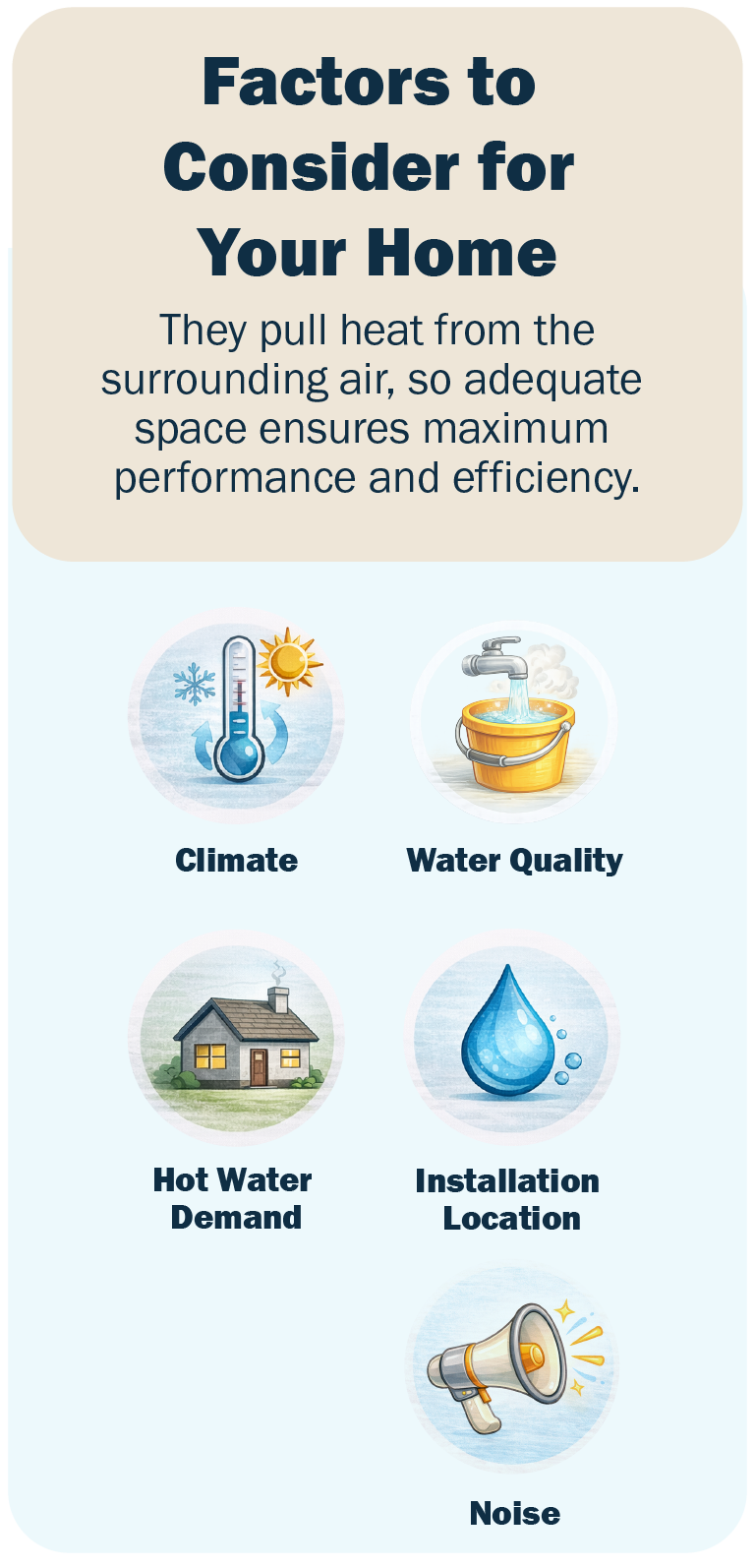 Factors to Consider for Your Home

They pull heat from the surrounding air, so adequate space ensures maximum performance and efficiency.

Climate

Water Quality

Hot Water Demand

Installation Location

Noise